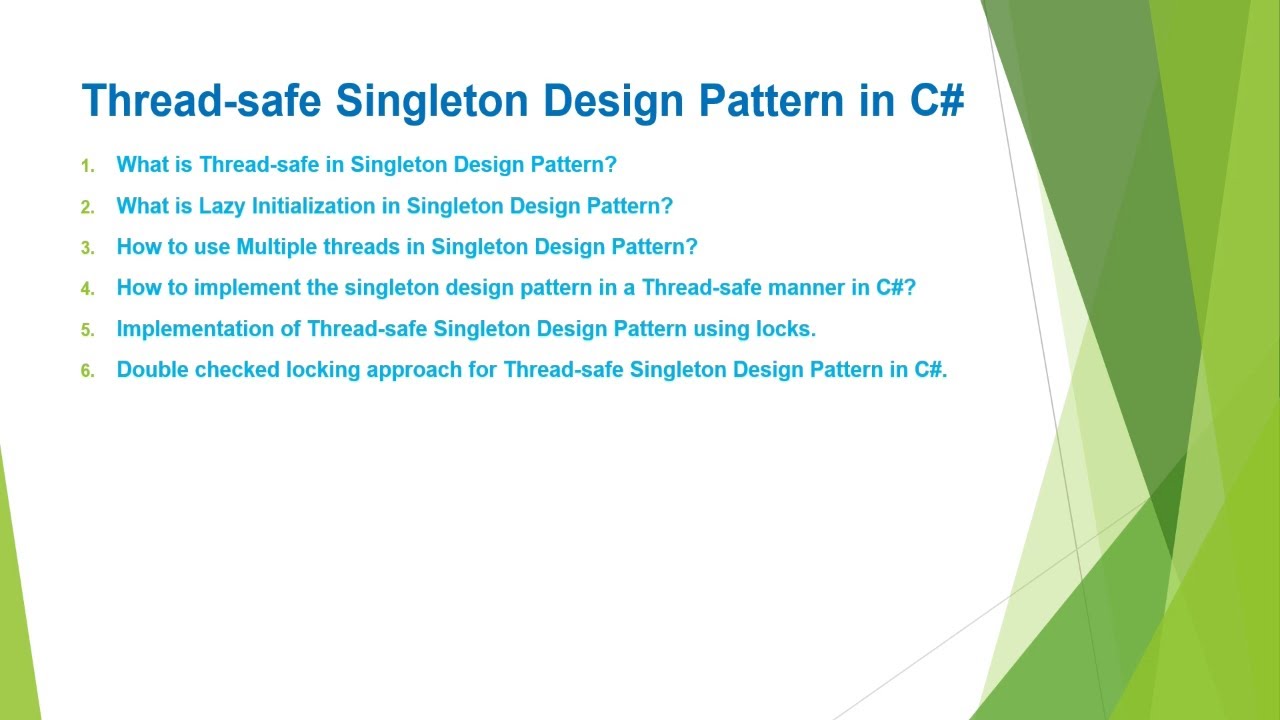 Thread-safe Singleton Design Pattern in C#

1. What is Thread-safe in Singleton Design Pattern?
2. What is Lazy Initialization in Singleton Design Pattern?
3. How to use Multiple threads in Singleton Design Pattern?
4. How to implement the singleton design pattern in a Thread-safe manner in C#?
5. Implementation of Thread-safe Singleton Design Pattern using locks.
6. Double checked locking approach for Thread-safe Singleton Design Pattern in C#.